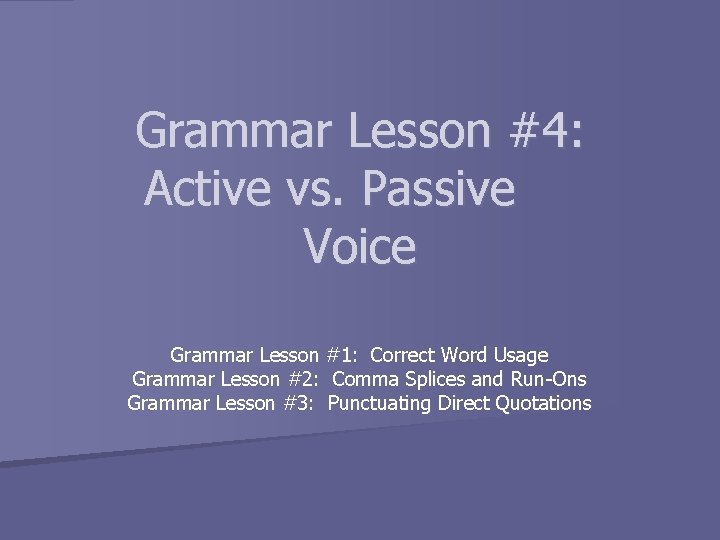 Grammar Lesson #4: Active vs. Passive Voice

Grammar Lesson #1: Correct Word Usage
Grammar Lesson #2: Comma Splices and Run-Ons
Grammar Lesson #3: Punctuating Direct Quotations